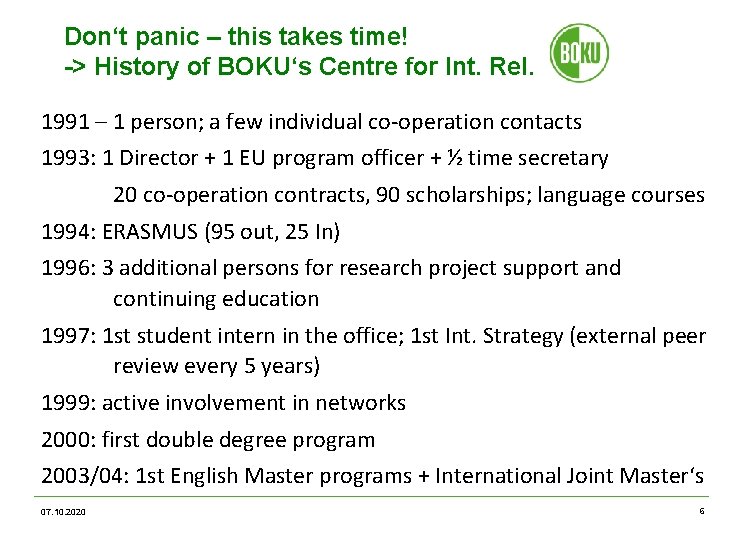 Don‘t panic – this takes time!
-> History of BOKU‘s Centre for Int. Rel.

BOKU

1991 – 1 person; a few individual co-operation contacts

1993: 1 Director + 1 EU program officer + ½ time secretary
20 co-operation contracts, 90 scholarships; language courses

1994: ERASMUS (95 out, 25 In)

1996: 3 additional persons for research project support and continuing education

1997: 1st student intern in the office; 1st Int. Strategy (external peer review every 5 years)

1999: active involvement in networks

2000: first double degree program

2003/04: 1st English Master programs + International Joint Master‘s

07.10.2020

6